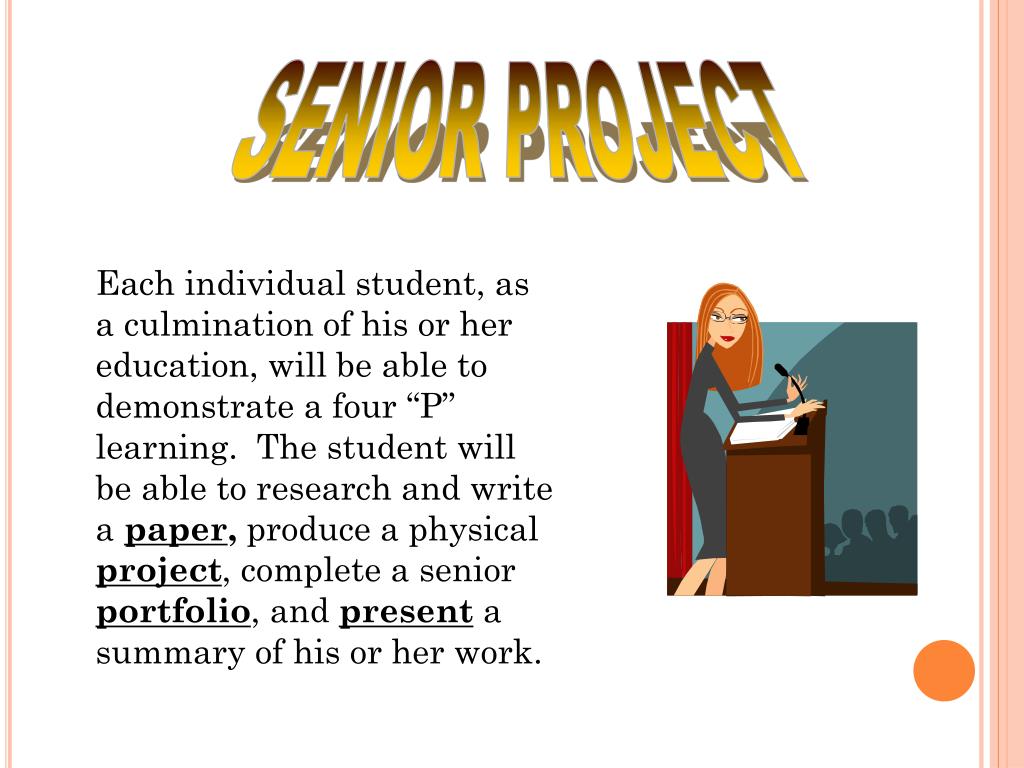 SENIOR PROJECT

Each individual student, as a culmination of his or her education, will be able to demonstrate a four “P” learning. The student will be able to research and write a paper, produce a physical project, complete a senior portfolio, and present a summary of his or her work.